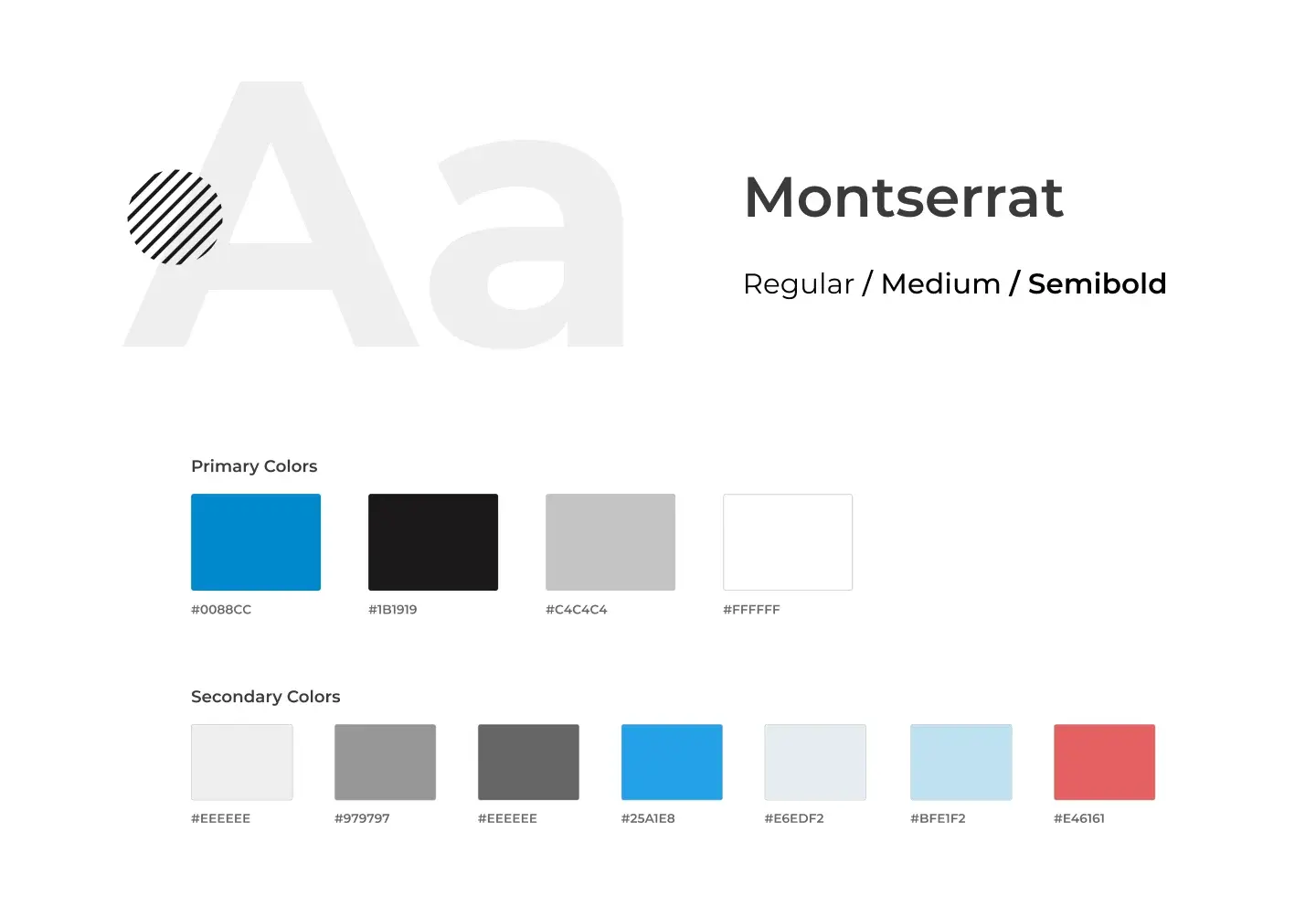 Aa

Montserrat

Regular / Medium / Semibold

Primary Colors

#0088CC

#1B1919

#C4C4C4

#FFFFFF

Secondary Colors

#EEEEEE

#979797

#EEEEEE

#25A1E8

#E6EDF2

#BFE1F2

#E46161